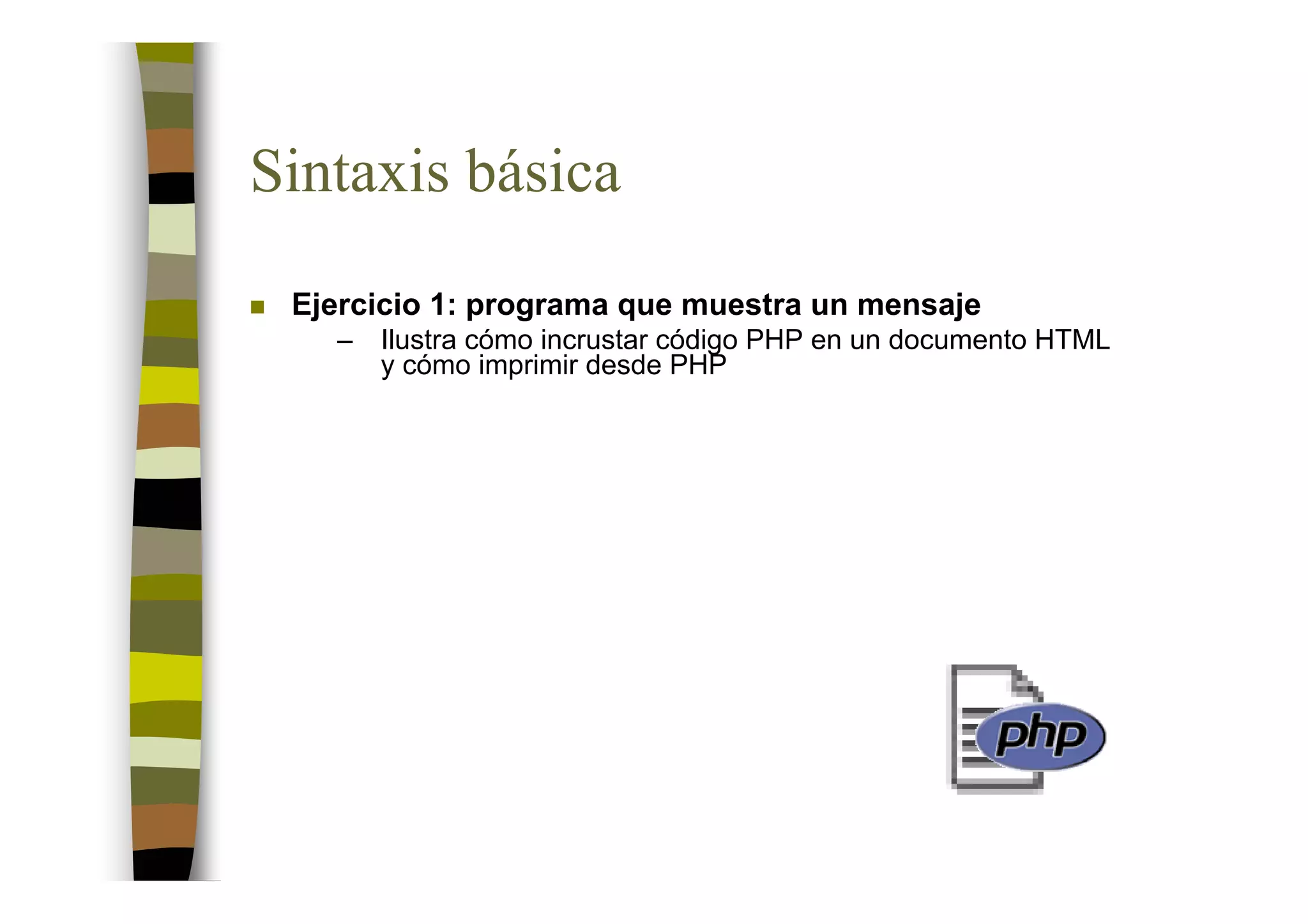 Sintaxis básica

Ejercicio 1: programa que muestra un mensaje

– Ilustra cómo incrustar código PHP en un documento HTML y cómo imprimir desde PHP

php